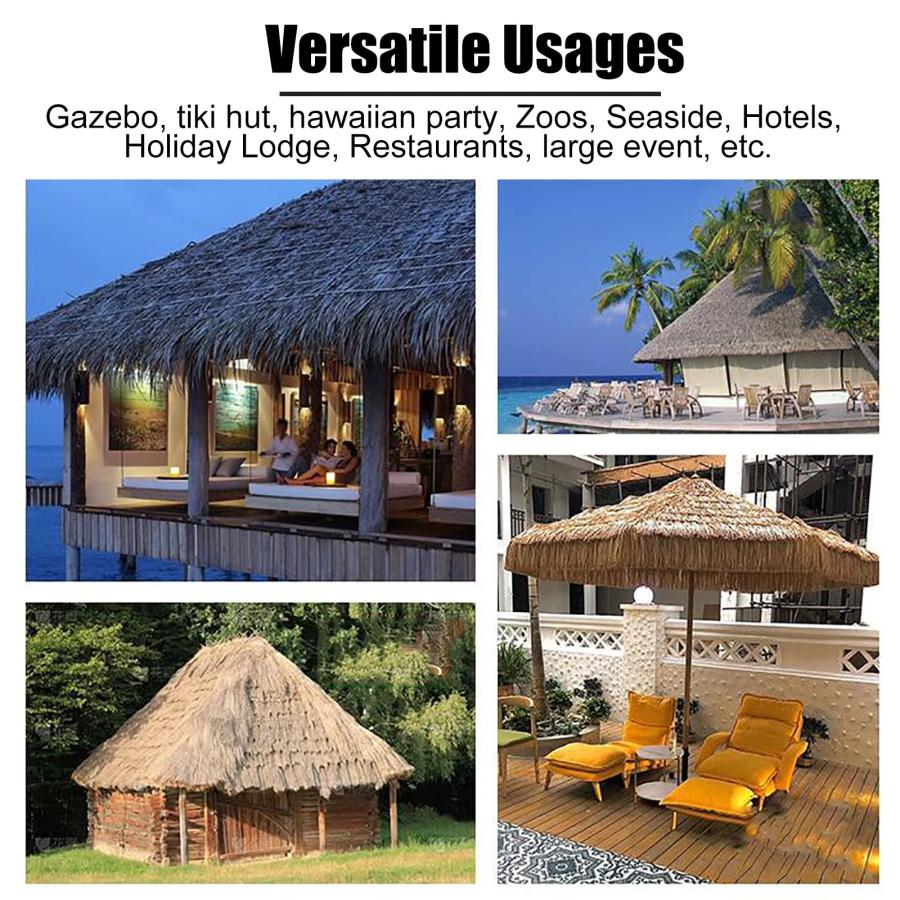 Versatile Usages

Gazebo, tiki hut, hawaiian party, Zoos, Seaside, Hotels, Holiday Lodge, Restaurants, large event, etc.